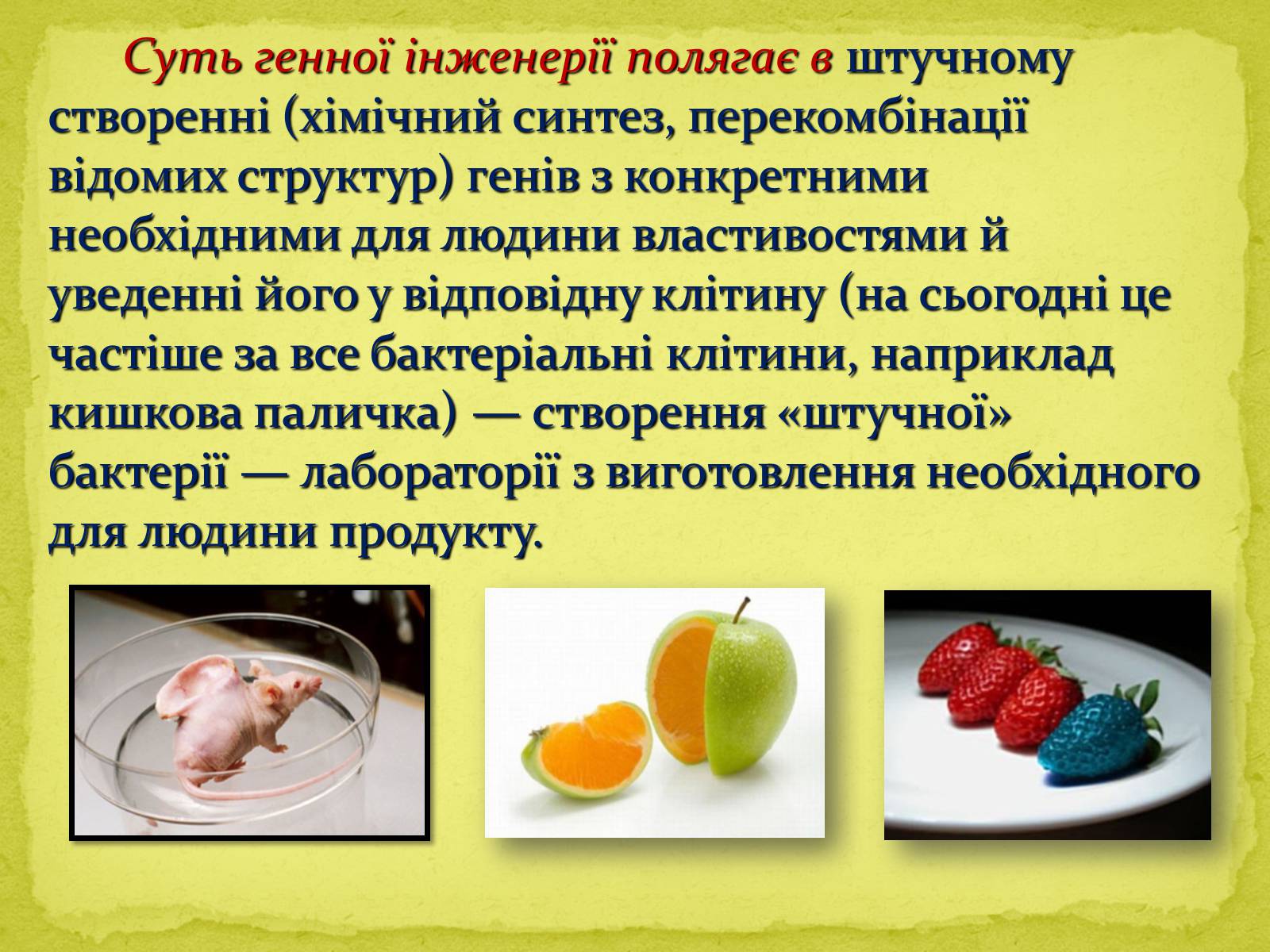 Суть генної інженерії полягає в штучному створенні (хімічний синтез, перекомбінації відомих структур) генів з конкретними необхідними для людини властивостями й уведенні його у відповідну клітину (на сьогодні це частіше за все бактеріальні клітини, наприклад кишкова паличка) — створення «штучної» бактерії — лабораторії з виготовлення необхідного для людини продукту.